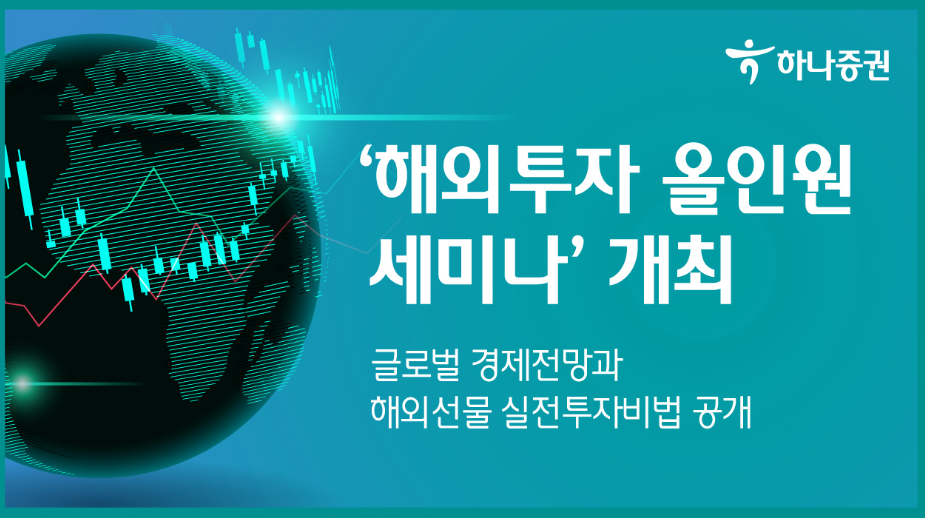 하나증권

‘해외투자 올인원 세미나’ 개최

글로벌 경제전망과
해외선물 실전투자비법 공개